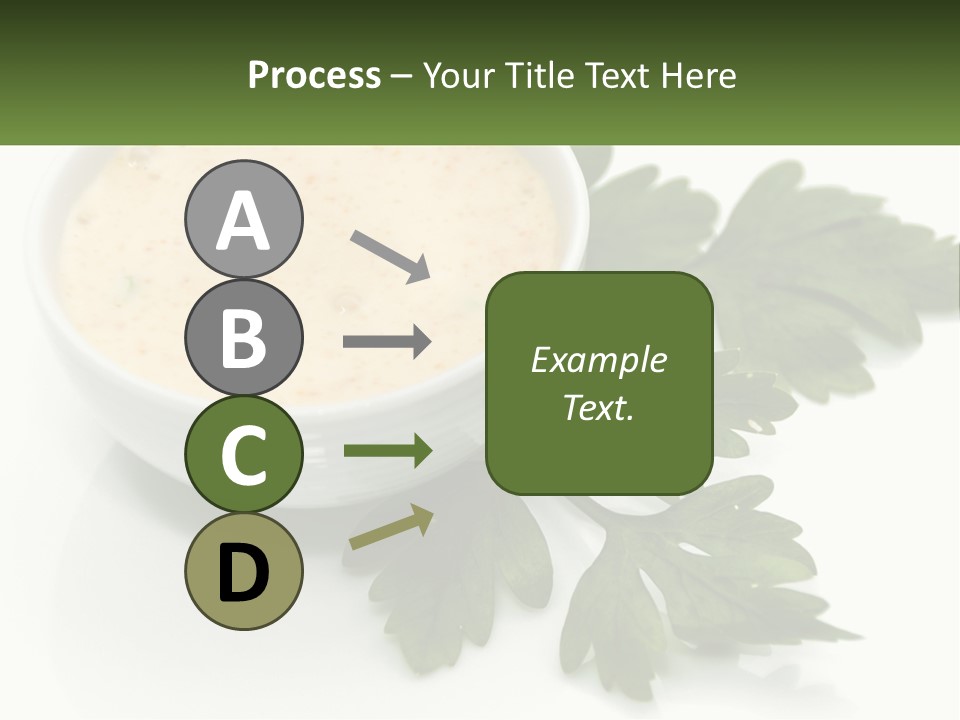 Process – Your Title Text Here

A
B
C
D

Example Text.